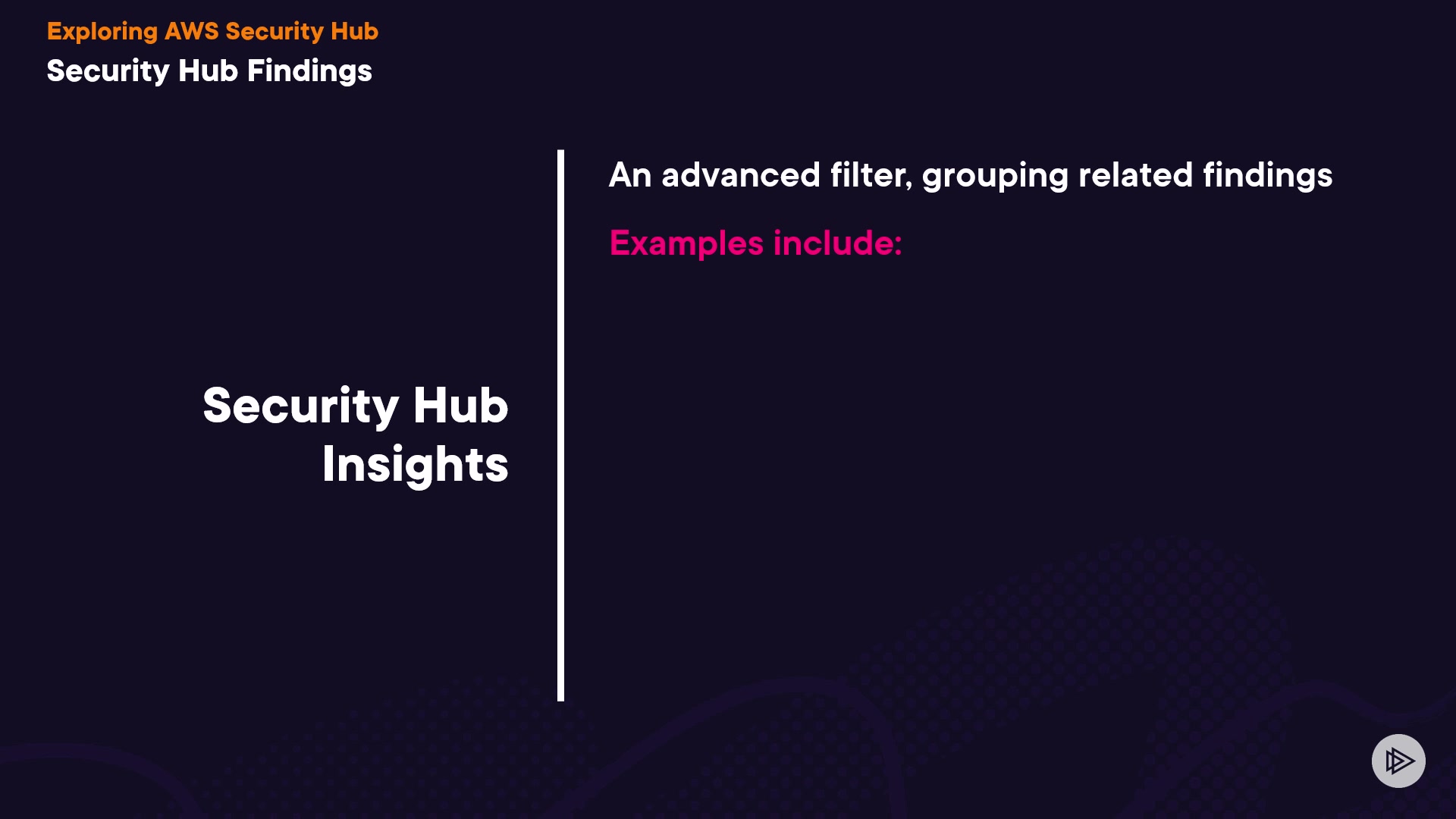 Exploring AWS Security Hub
Security Hub Findings

Security Hub Insights

An advanced filter, grouping related findings

Examples include: